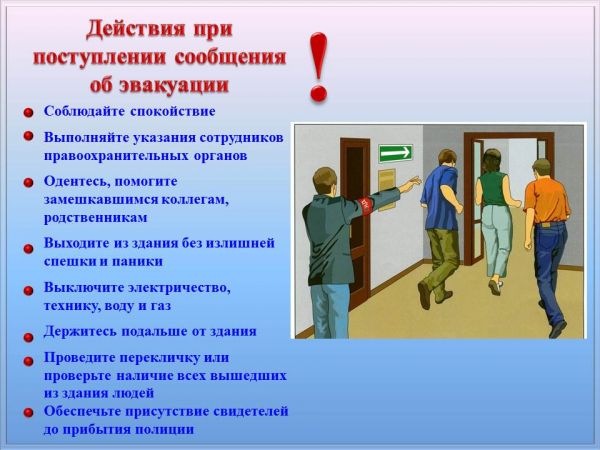 Действия при поступлении сообщения об эвакуации

!

Соблюдайте спокойствие

Выполняйте указания сотрудников правоохранительных органов

Одентесь, помогите замешкавшимся коллегам, родственникам

Выходите из здания без излишней спешки и паники

Выключите электричество, технику, воду и газ

Держитесь подальше от здания

Проведите перекличку или проверьте наличие всех вышедших из здания людей

Обеспечьте присутствие свидетелей до прибытия полиции